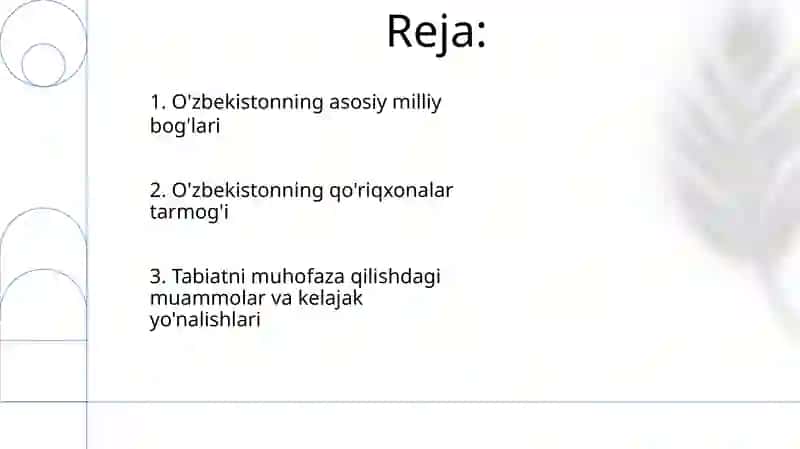 Reja:

1. O'zbekistonning asosiy milliy bog'lari

2. O'zbekistonning qo'riqxonalar tarmog'i

3. Tabiatni muhofaza qilishdagi muammolar va kelajak yo'nalishlari